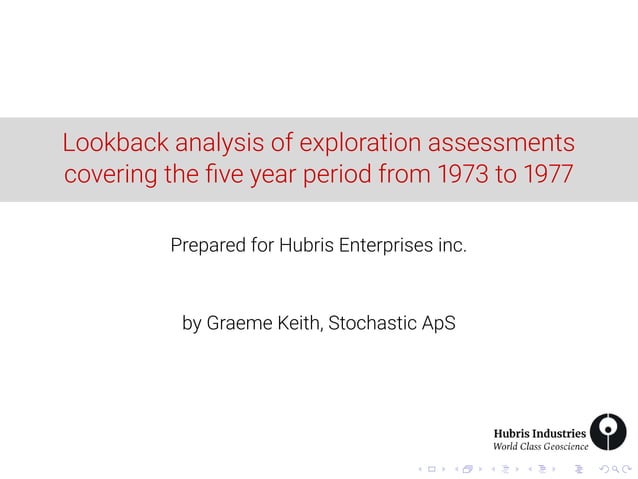 Lookback analysis of exploration assessments covering the five year period from 1973 to 1977

Prepared for Hubris Enterprises inc.

by Graeme Keith, Stochastic ApS

Hubris Industries
World Class Geoscience